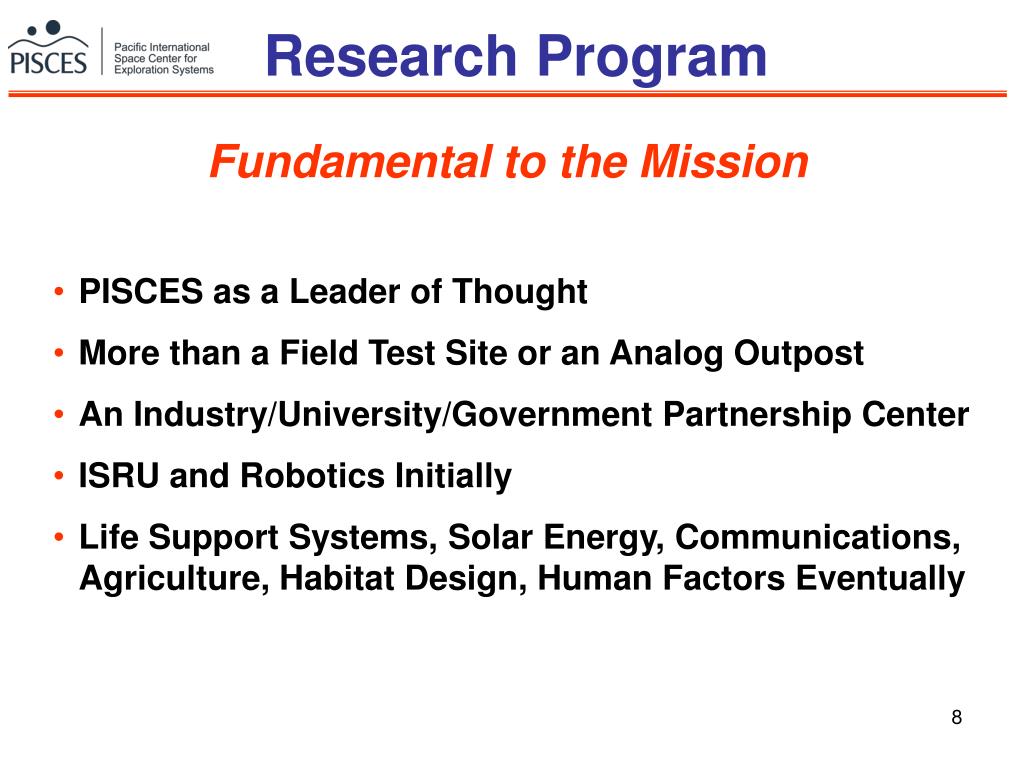 PISCES Pacific International Space Center for Exploration Systems

Research Program

Fundamental to the Mission

• PISCES as a Leader of Thought
• More than a Field Test Site or an Analog Outpost
• An Industry/University/Government Partnership Center
• ISRU and Robotics Initially
• Life Support Systems, Solar Energy, Communications, Agriculture, Habitat Design, Human Factors Eventually

8